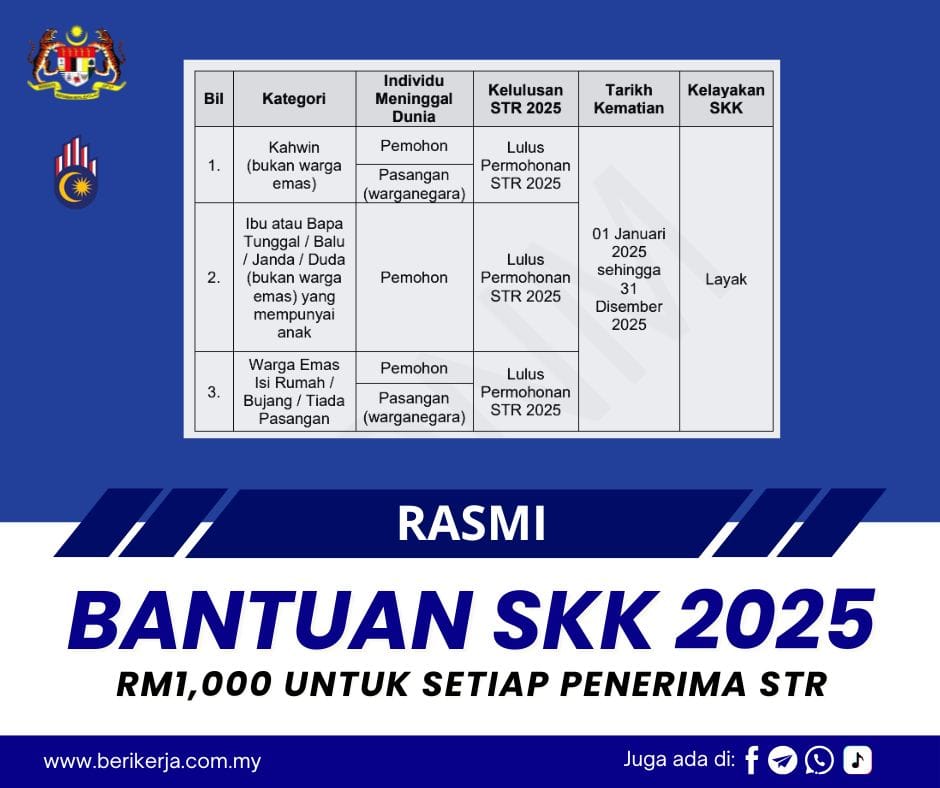 | Bil | Kategori | Individu Meninggal Dunia | Kelulusan STR 2025 | Tarikh Kematian | Kelayakan SKK |
|---|---|---|---|---|---|
| 1. | Kahwin (bukan warga emas) | Pemohon | Lulus Permohonan STR 2025 | 01 Januari 2025 sehingga 31 Disember 2025 | Layak |
| | | Pasangan (warganegara) | | | |
| 2. | Ibu atau Bapa Tunggal / Balu / Janda / Duda (bukan warga emas) yang mempunyai anak | Pemohon | Lulus Permohonan STR 2025 | | |
| 3. | Warga Emas Isi Rumah / Bujang / Tiada Pasangan | Pemohon | Lulus Permohonan STR 2025 | | |
| | | Pasangan (warganegara) | | | |

RASMI

BANTUAN SKK 2025

RM1,000 UNTUK SETIAP PENERIMA STR

www.berikerja.com.my

Juga ada di: